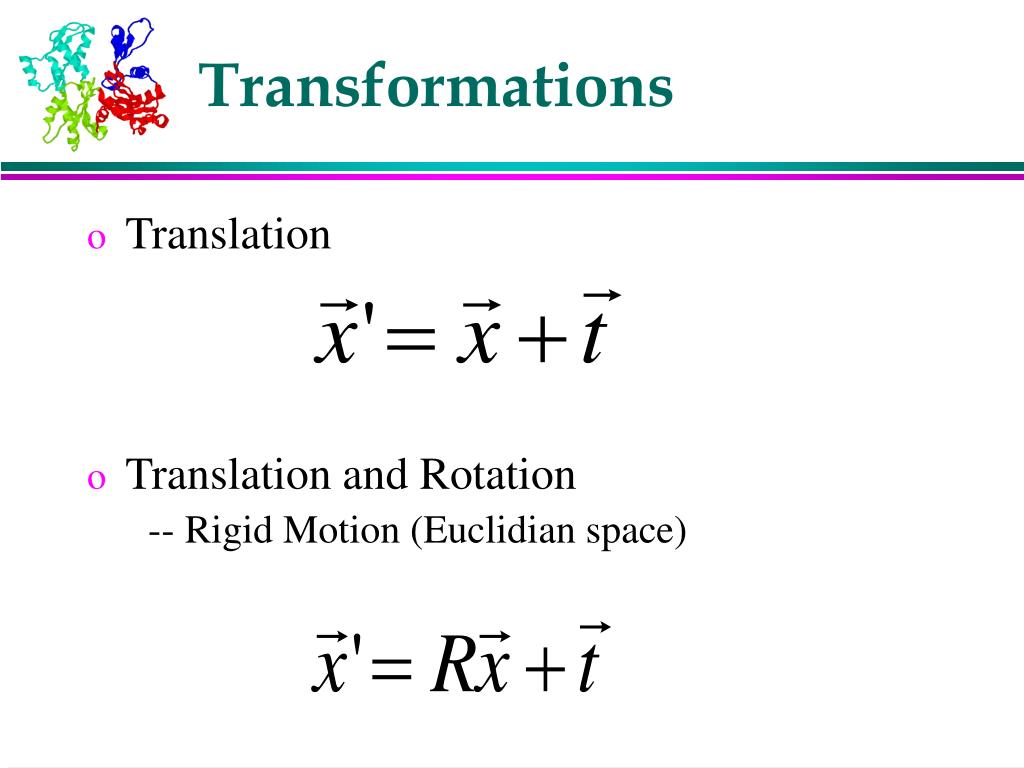 Transformations

o Translation

$\vec{x}' = \vec{x} + \vec{t}$

o Translation and Rotation
-- Rigid Motion (Euclidian space)

$\vec{x}' = R\vec{x} + \vec{t}$